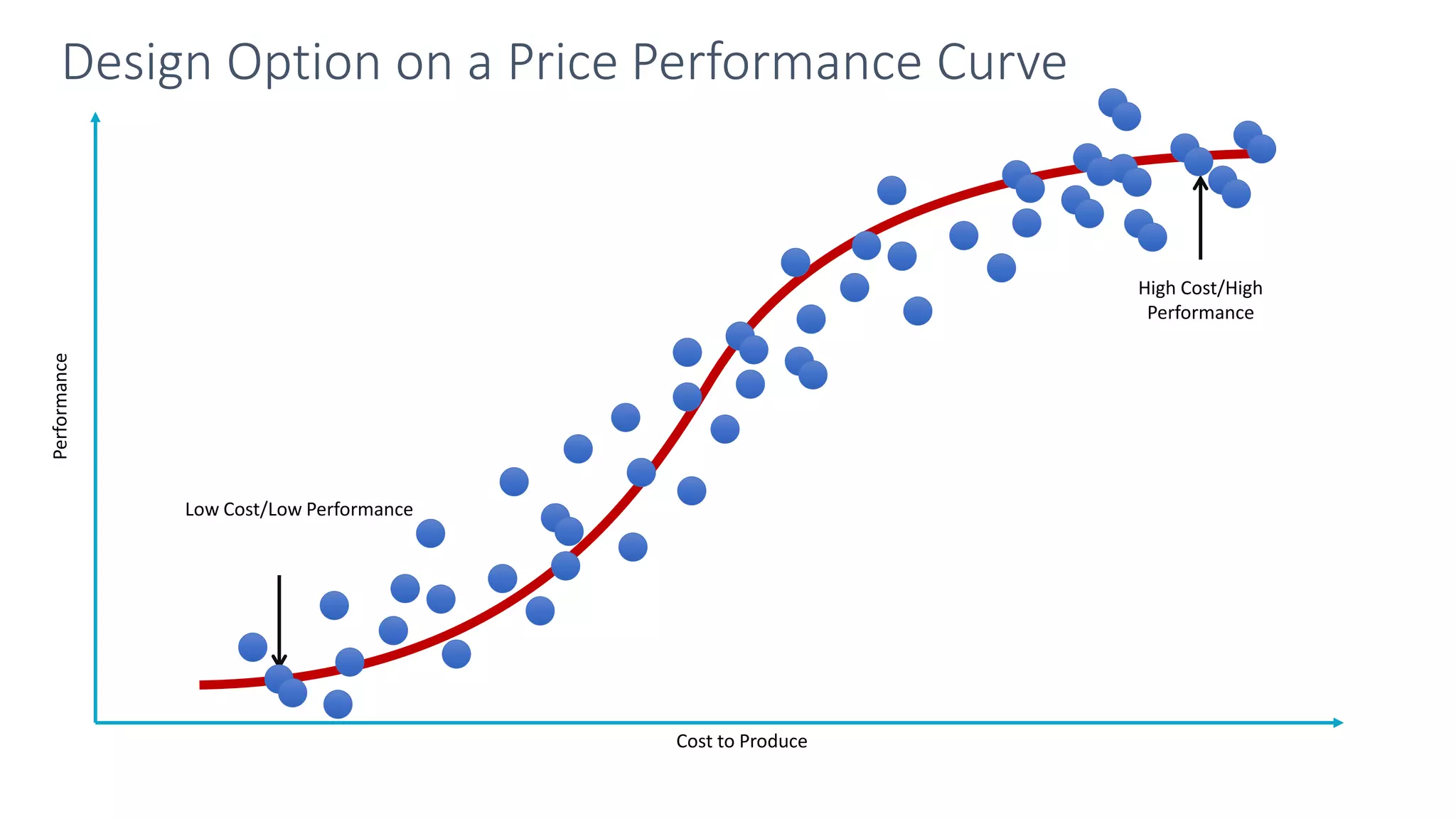 Design Option on a Price Performance Curve

Performance

High Cost/High Performance

Low Cost/Low Performance

Cost to Produce